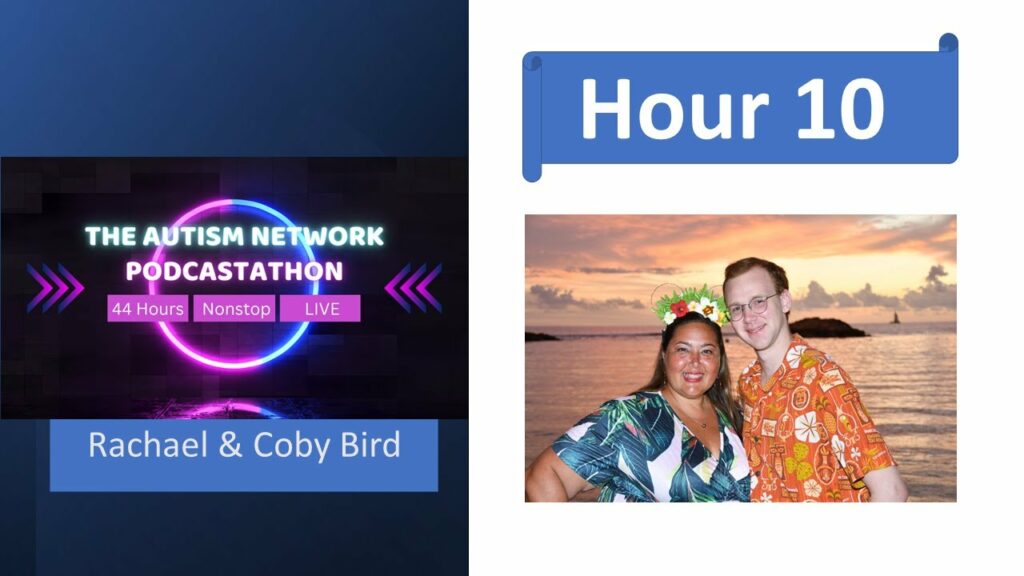 THE AUTISM NETWORK
PODCASTATHON

44 Hours Nonstop LIVE

Rachael & Coby Bird

Hour 10